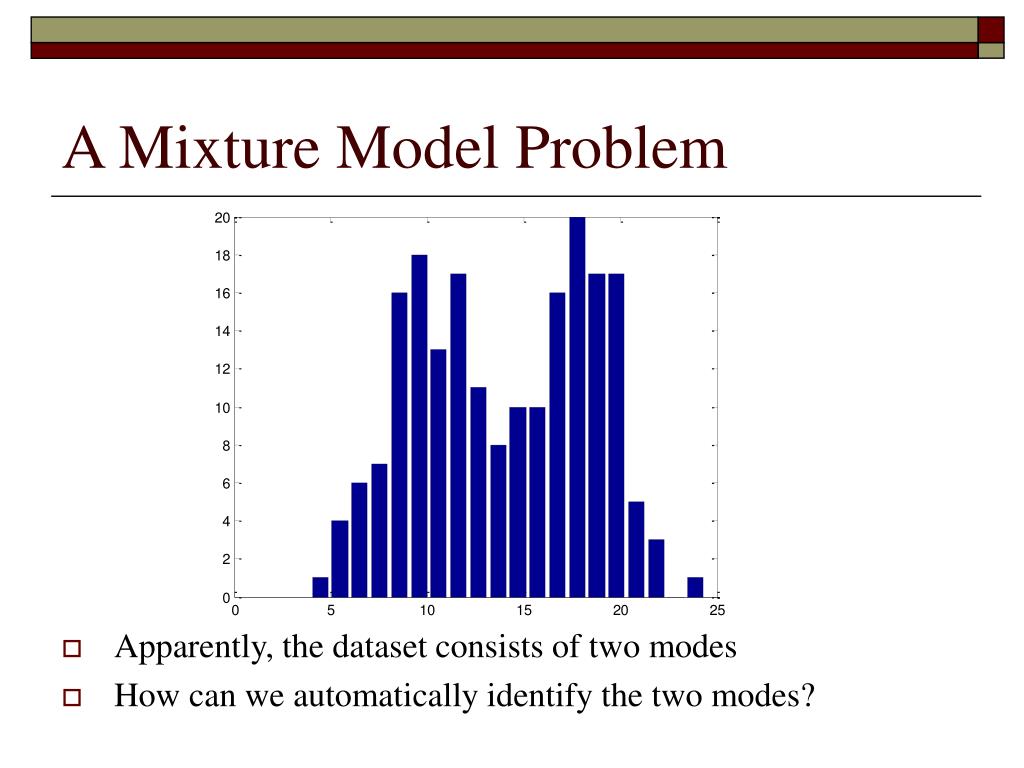 A Mixture Model Problem

20
18
16
14
12
10
8
6
4
2
0

0 5 10 15 20 25

Apparently, the dataset consists of two modes

How can we automatically identify the two modes?